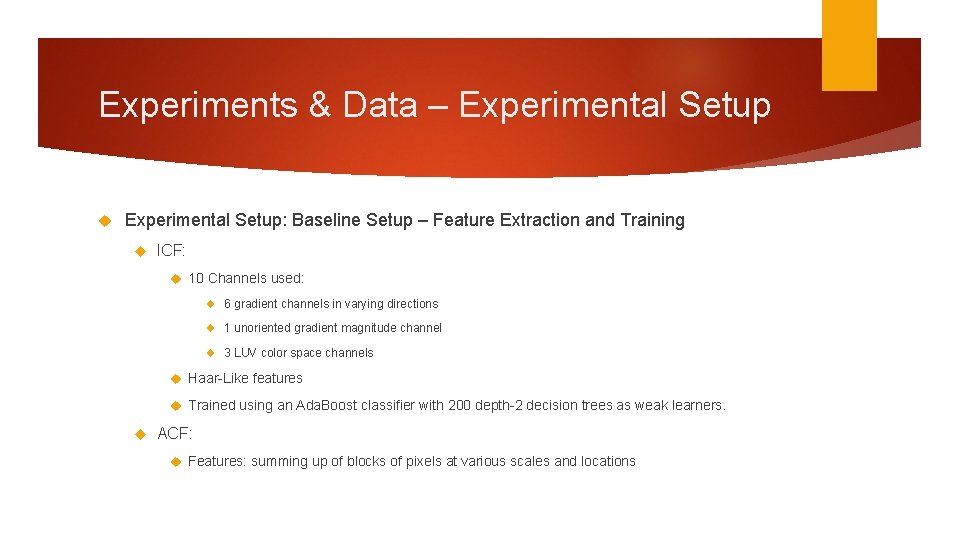 Experiments & Data – Experimental Setup

Experimental Setup: Baseline Setup – Feature Extraction and Training

ICF:

10 Channels used:

6 gradient channels in varying directions

1 unoriented gradient magnitude channel

3 LUV color space channels

Haar-Like features

Trained using an AdaBoost classifier with 200 depth-2 decision trees as weak learners.

ACF:

Features: summing up of blocks of pixels at various scales and locations